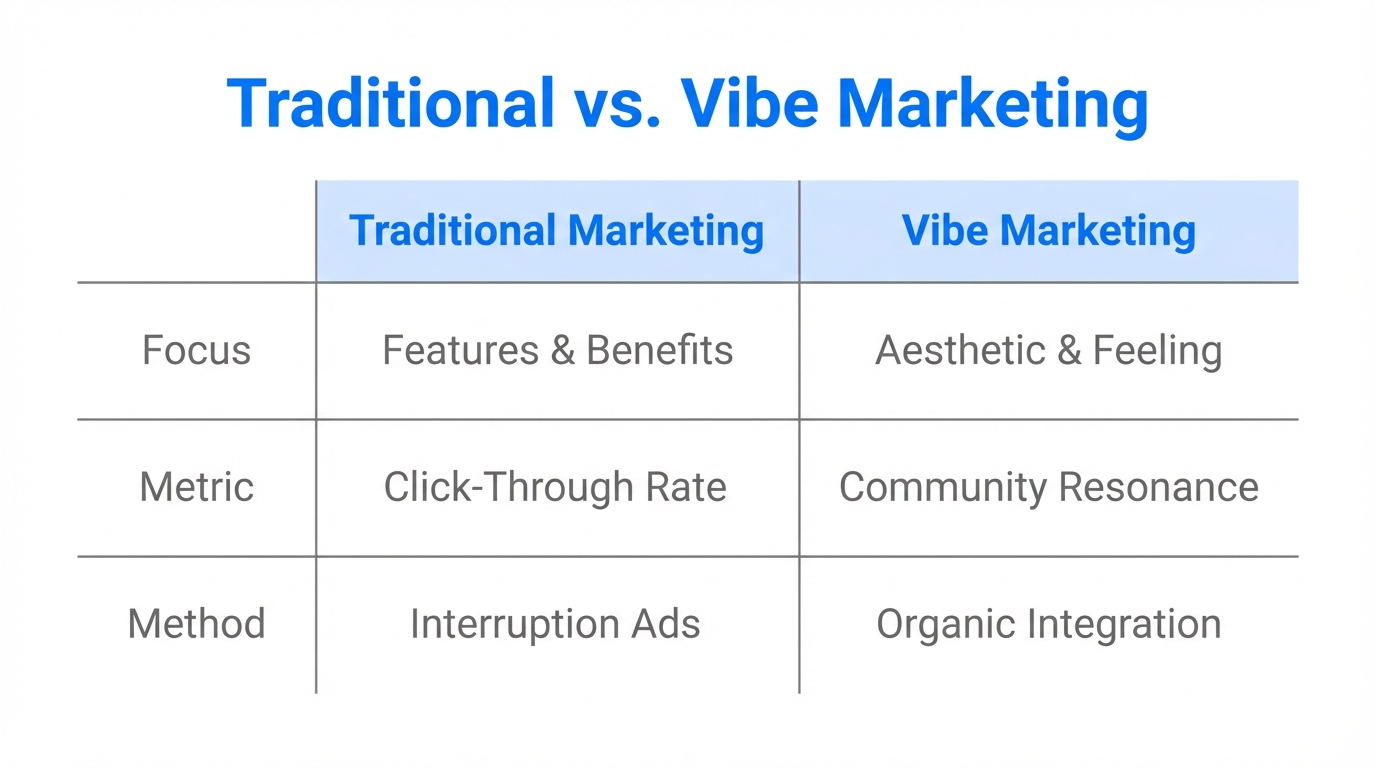 Traditional vs. Vibe Marketing

| | Traditional Marketing | Vibe Marketing |
|---|---|---|
| Focus | Features & Benefits | Aesthetic & Feeling |
| Metric | Click-Through Rate | Community Resonance |
| Method | Interruption Ads | Organic Integration |